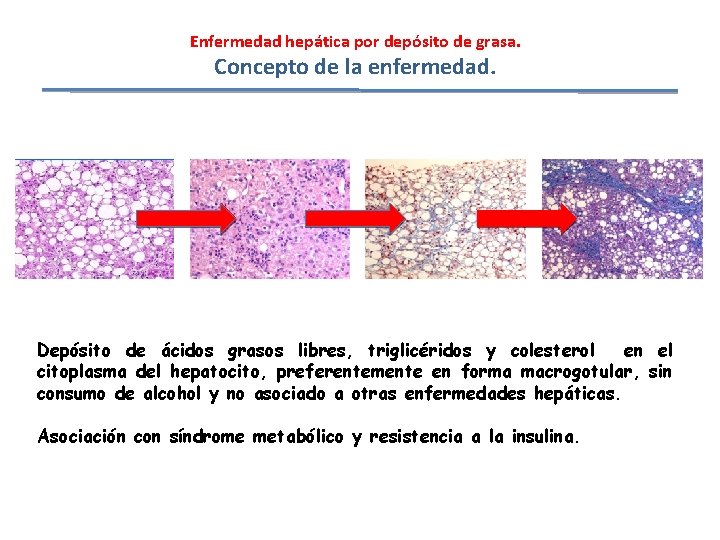 Enfermedad hepática por depósito de grasa.
Concepto de la enfermedad.

Depósito de ácidos grasos libres, triglicéridos y colesterol en el citoplasma del hepatocito, preferentemente en forma macrogotular, sin consumo de alcohol y no asociado a otras enfermedades hepáticas.

Asociación con síndrome metabólico y resistencia a la insulina.